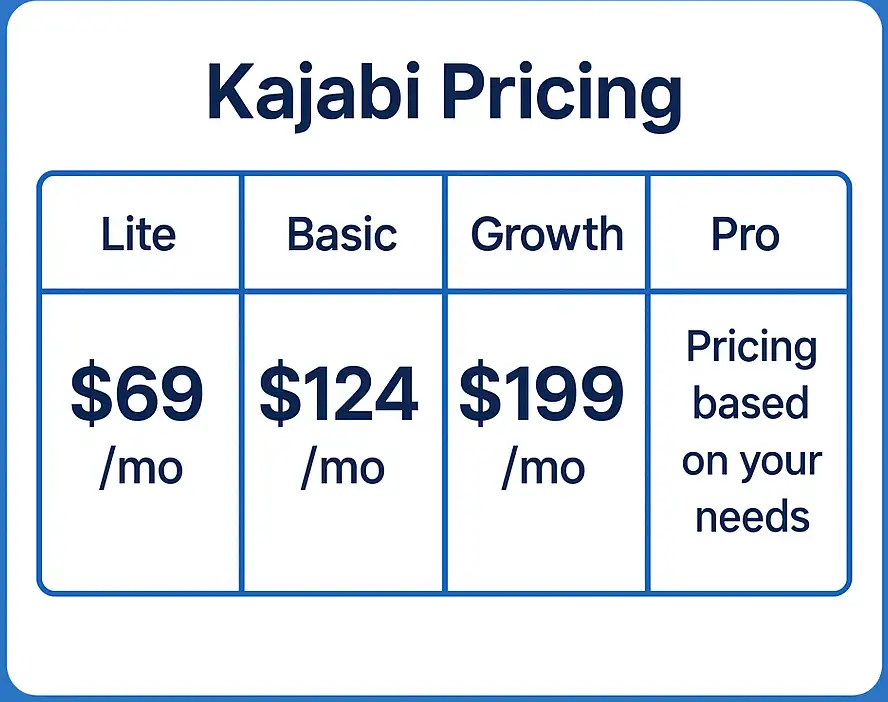 Kajabi Pricing

| Lite | Basic | Growth | Pro |
|---|---|---|---|
| \$69 /mo | \$124 /mo | \$199 /mo | Pricing based on your needs |